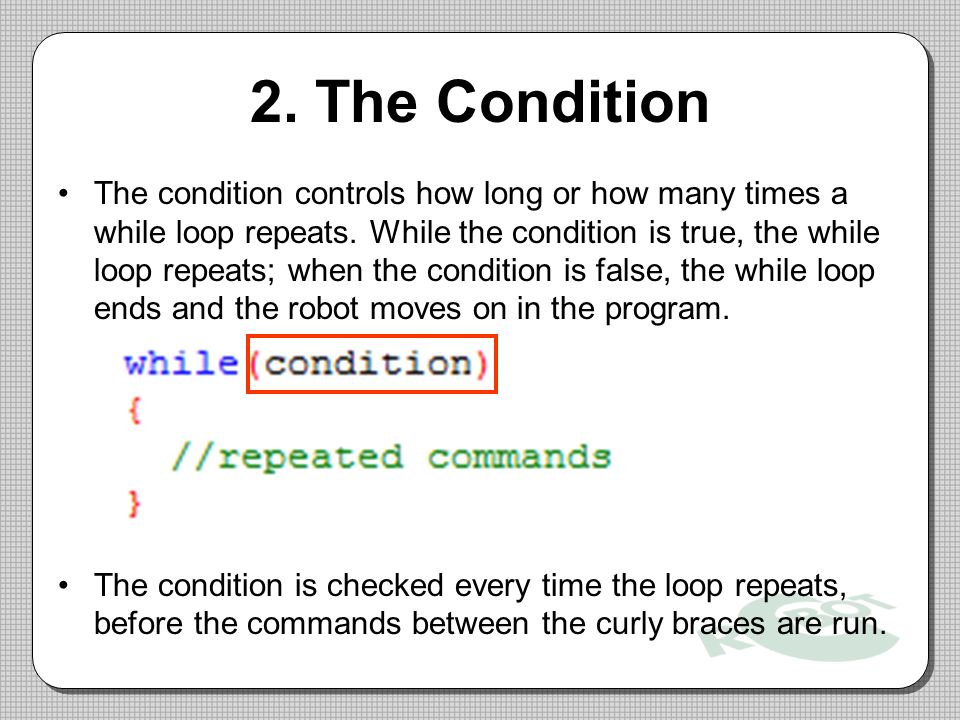 2. The Condition

• The condition controls how long or how many times a while loop repeats. While the condition is true, the while loop repeats; when the condition is false, the while loop ends and the robot moves on in the program.

while(condition)
{
  //repeated commands
}

• The condition is checked every time the loop repeats, before the commands between the curly braces are run.

ROBOT